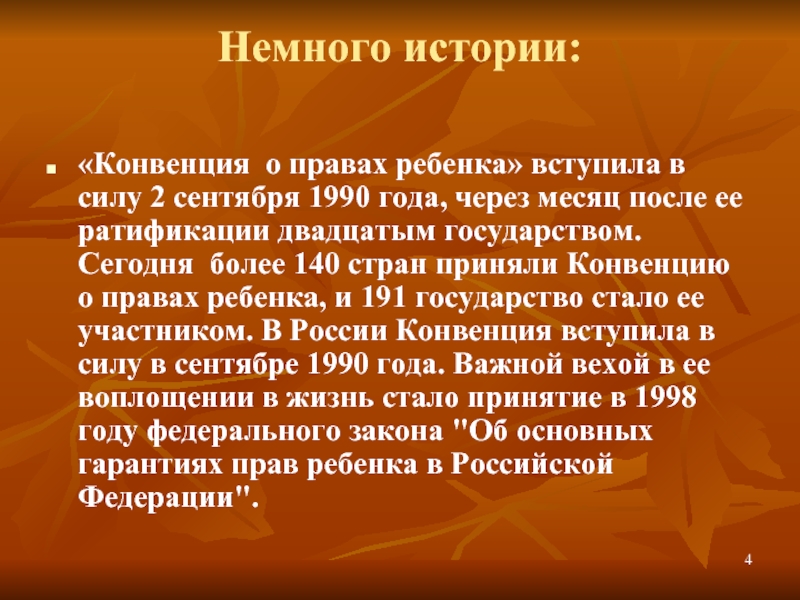 Немного истории:

«Конвенция о правах ребенка» вступила в силу 2 сентября 1990 года, через месяц после ее ратификации двадцатым государством. Сегодня более 140 стран приняли Конвенцию о правах ребенка, и 191 государство стало ее участником. В России Конвенция вступила в силу в сентябре 1990 года. Важной вехой в ее воплощении в жизнь стало принятие в 1998 году федерального закона "Об основных гарантиях прав ребенка в Российской Федерации".

4